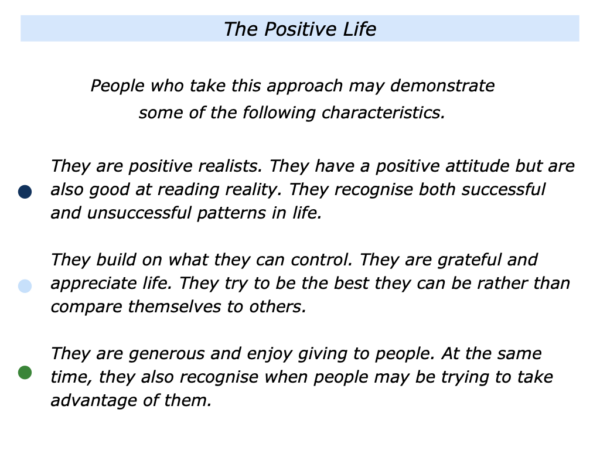 The Positive Life

People who take this approach may demonstrate some of the following characteristics.

They are positive realists. They have a positive attitude but are also good at reading reality. They recognise both successful and unsuccessful patterns in life.

They build on what they can control. They are grateful and appreciate life. They try to be the best they can be rather than compare themselves to others.

They are generous and enjoy giving to people. At the same time, they also recognise when people may be trying to take advantage of them.